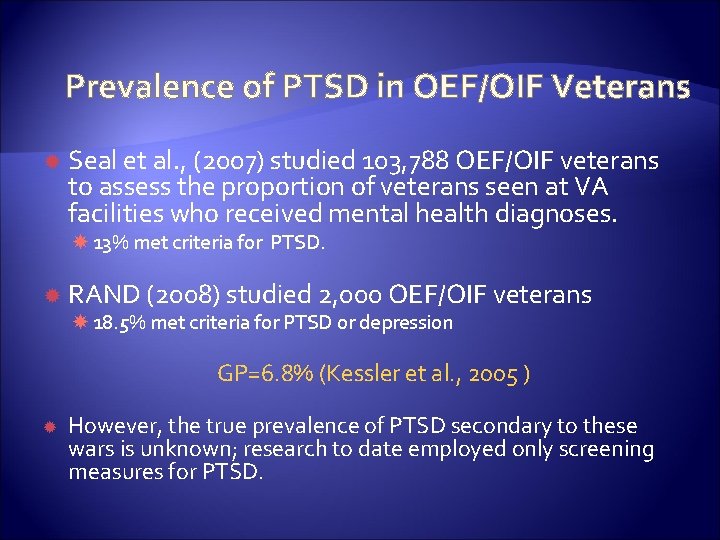 Prevalence of PTSD in OEF/OIF Veterans

Seal et al., (2007) studied 103,788 OEF/OIF veterans to assess the proportion of veterans seen at VA facilities who received mental health diagnoses.

13% met criteria for PTSD.

RAND (2008) studied 2,000 OEF/OIF veterans

18.5% met criteria for PTSD or depression

GP=6.8% (Kessler et al., 2005 )

However, the true prevalence of PTSD secondary to these wars is unknown; research to date employed only screening measures for PTSD.